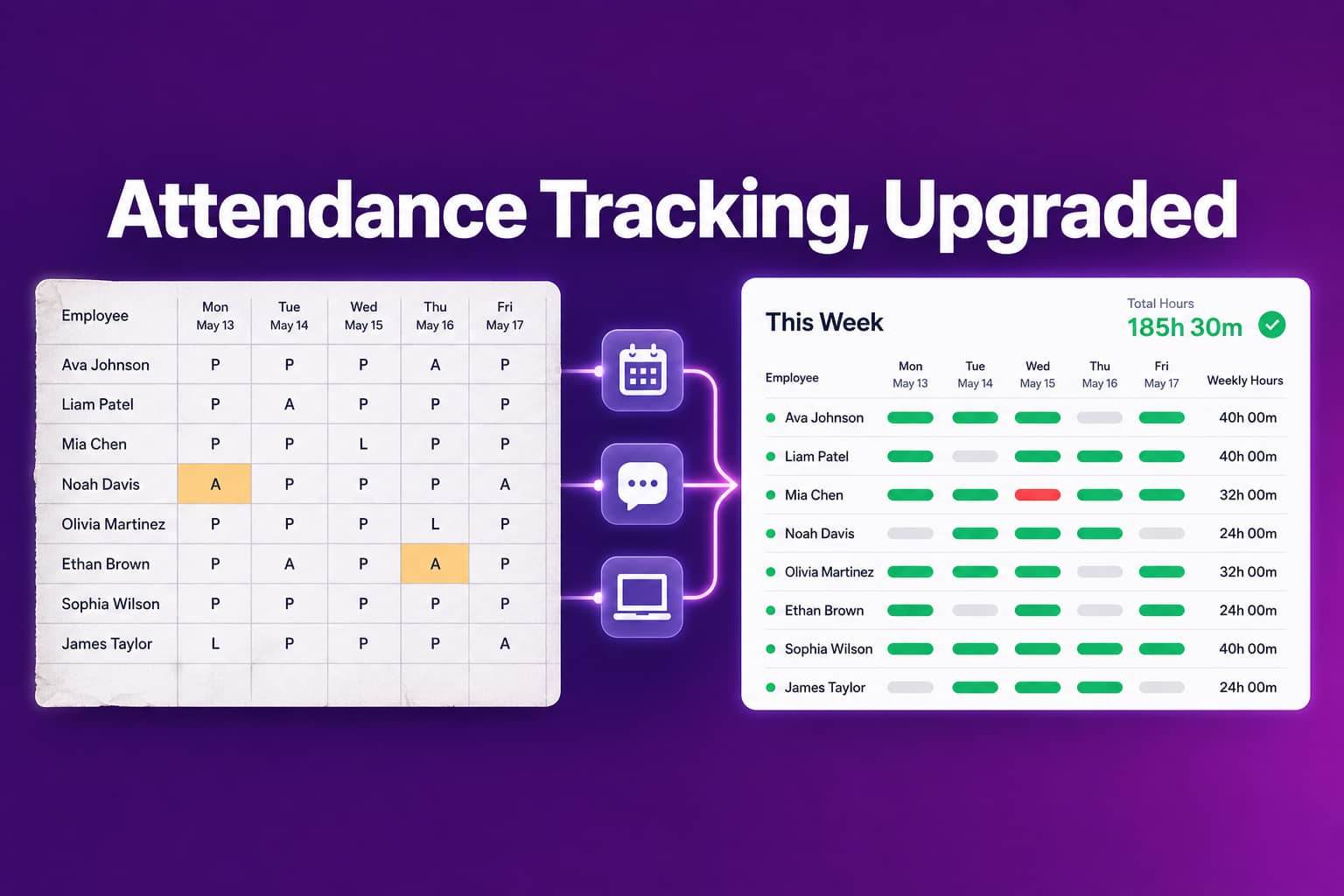 Attendance Tracking, Upgraded

| Employee | Mon May 13 | Tue May 14 | Wed May 15 | Thu May 16 | Fri May 17 |
|---|---|---|---|---|---|
| Ava Johnson | P | P | P | A | P |
| Liam Patel | P | A | P | P | P |
| Mia Chen | P | P | L | P | P |
| Noah Davis | A | P | P | P | A |
| Olivia Martinez | P | P | P | L | P |
| Ethan Brown | P | A | P | A | P |
| Sophia Wilson | P | P | P | P | P |
| James Taylor | L | P | P | P | A |

This Week

Total Hours
185h 30m

| Employee | Mon May 13 | Tue May 14 | Wed May 15 | Thu May 16 | Fri May 17 | Weekly Hours |
|---|---|---|---|---|---|---|
| Ava Johnson | | | | | | 40h 00m |
| Liam Patel | | | | | | 40h 00m |
| Mia Chen | | | | | | 32h 00m |
| Noah Davis | | | | | | 24h 00m |
| Olivia Martinez | | | | | | 32h 00m |
| Ethan Brown | | | | | | 24h 00m |
| Sophia Wilson | | | | | | 40h 00m |
| James Taylor | | | | | | 24h 00m |